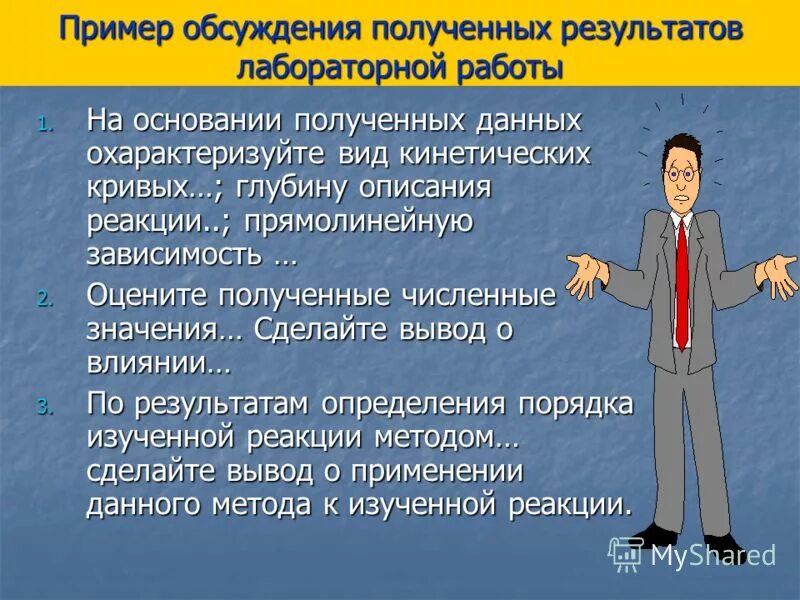 Пример обсуждения полученных результатов лабораторной работы

1. На основании полученных данных охарактеризуйте вид кинетических кривых…; глубину описания реакции..; прямолинейную зависимость …

2. Оцените полученные численные значения… Сделайте вывод о влиянии…

3. По результатам определения порядка изученной реакции методом… сделайте вывод о применении данного метода к изученной реакции.

MyShared